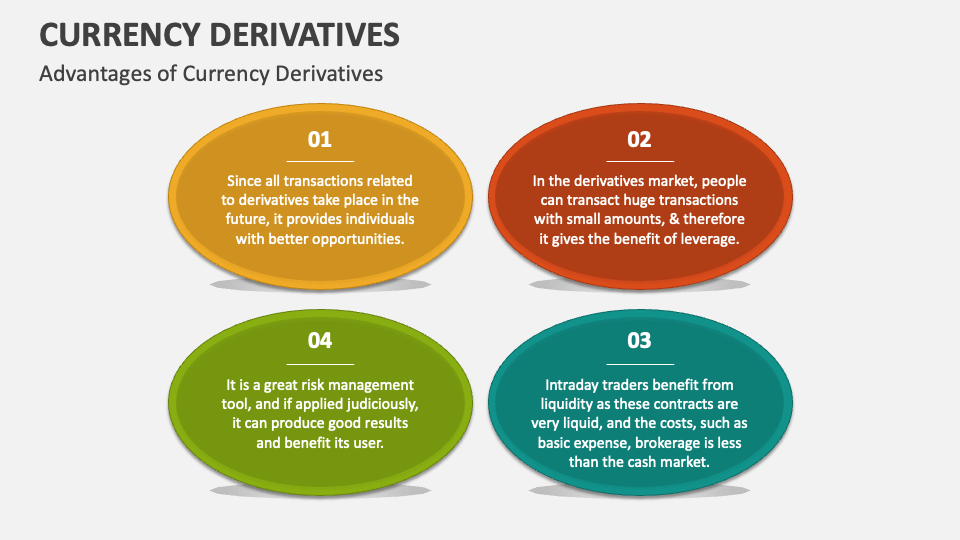 CURRENCY DERIVATIVES

Advantages of Currency Derivatives

01

Since all transactions related to derivatives take place in the future, it provides individuals with better opportunities.

02

In the derivatives market, people can transact huge transactions with small amounts, & therefore it gives the benefit of leverage.

04

It is a great risk management tool, and if applied judiciously, it can produce good results and benefit its user.

03

Intraday traders benefit from liquidity as these contracts are very liquid, and the costs, such as basic expense, brokerage is less than the cash market.